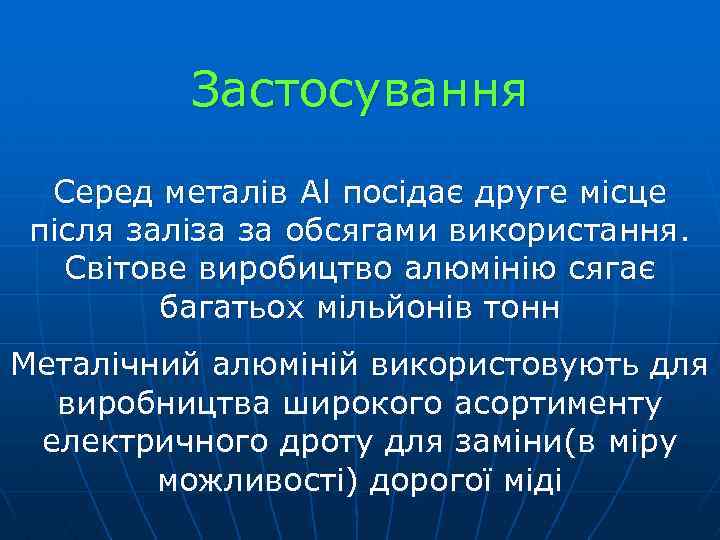 Застосування

Серед металів Al посідає друге місце після заліза за обсягами використання. Світове виробицтво алюмінію сягає багатьох мільйонів тонн

Металічний алюміній використовують для виробництва широкого асортименту електричного дроту для заміни(в міру можливості) дорогої міді